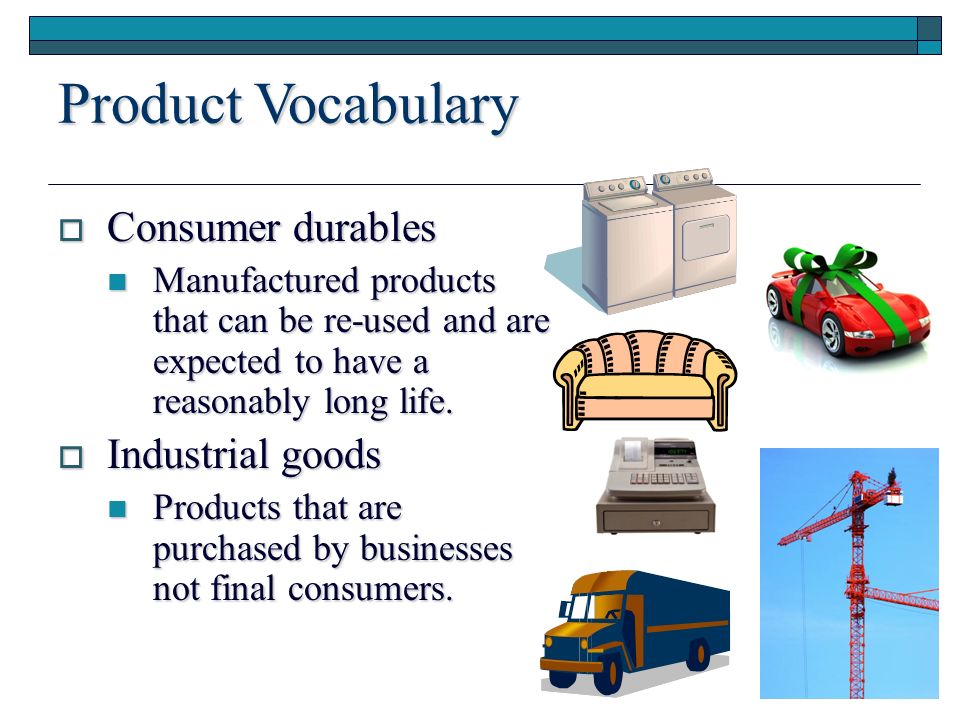 Product Vocabulary

Consumer durables

Manufactured products that can be re-used and are expected to have a reasonably long life.

Industrial goods

Products that are purchased by businesses not final consumers.